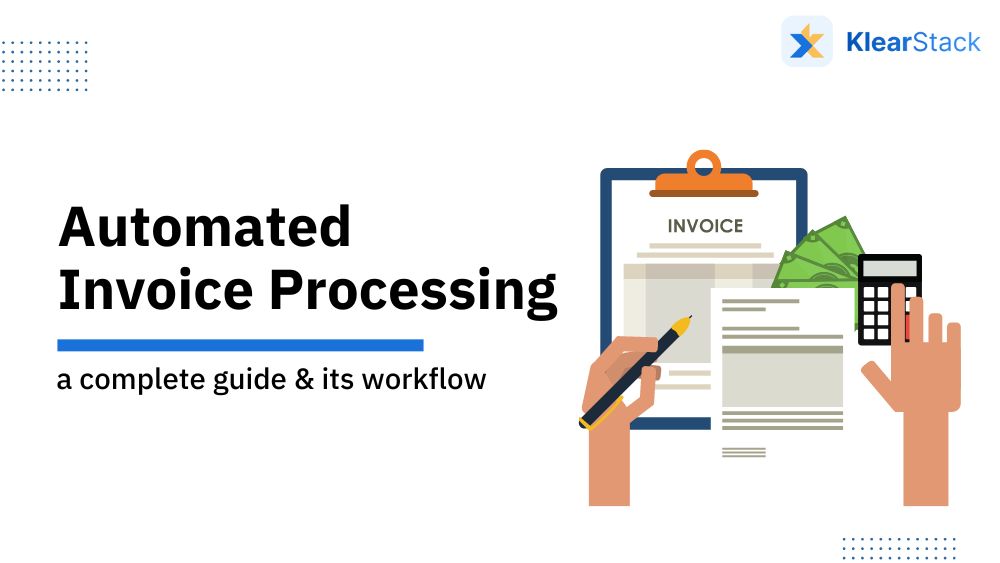 KlearStack

Automated Invoice Processing

a complete guide & its workflow

INVOICE